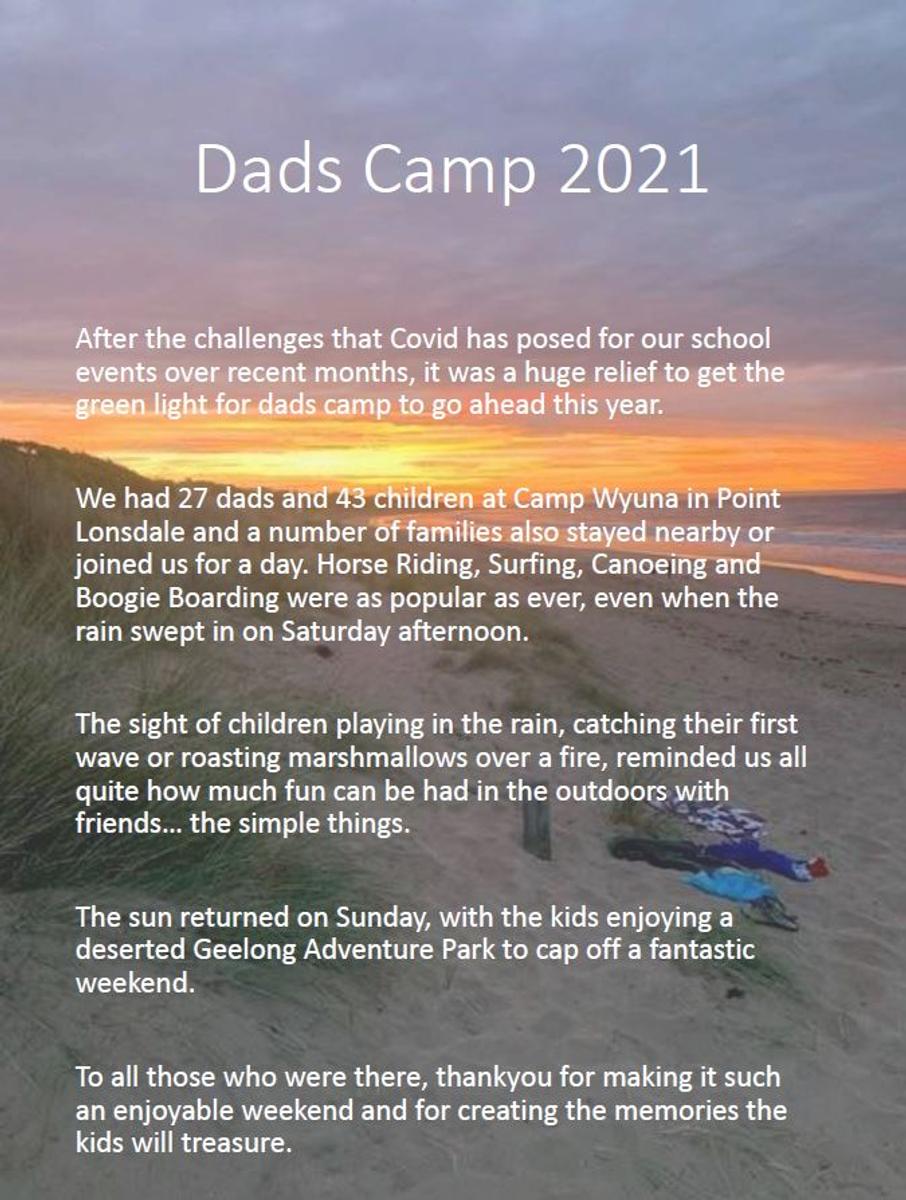 Dads Camp 2021

After the challenges that Covid has posed for our school events over recent months, it was a huge relief to get the green light for dads camp to go ahead this year.

We had 27 dads and 43 children at Camp Wyuna in Point Lonsdale and a number of families also stayed nearby or joined us for a day. Horse Riding, Surfing, Canoeing and Boogie Boarding were as popular as ever, even when the rain swept in on Saturday afternoon.

The sight of children playing in the rain, catching their first wave or roasting marshmallows over a fire, reminded us all quite how much fun can be had in the outdoors with friends... the simple things.

The sun returned on Sunday, with the kids enjoying a deserted Geelong Adventure Park to cap off a fantastic weekend.

To all those who were there, thankyou for making it such an enjoyable weekend and for creating the memories the kids will treasure.